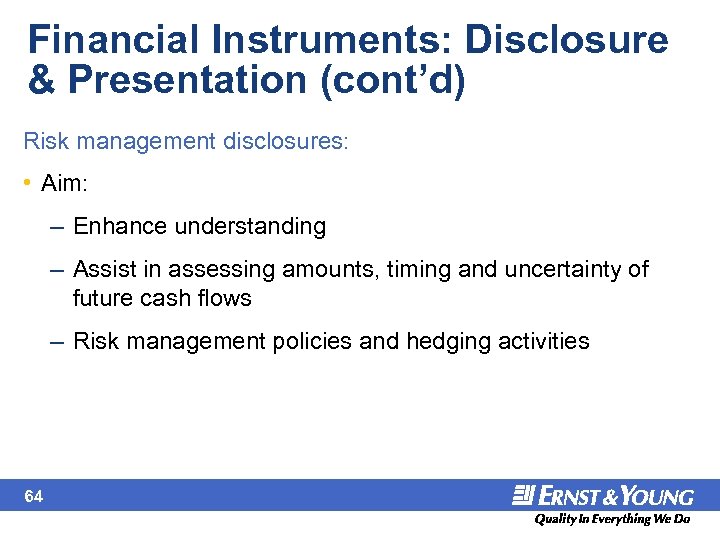 Financial Instruments: Disclosure & Presentation (cont'd)

Risk management disclosures:

• Aim:

– Enhance understanding

– Assist in assessing amounts, timing and uncertainty of future cash flows

– Risk management policies and hedging activities

64

ERNST & YOUNG

Quality In Everything We Do